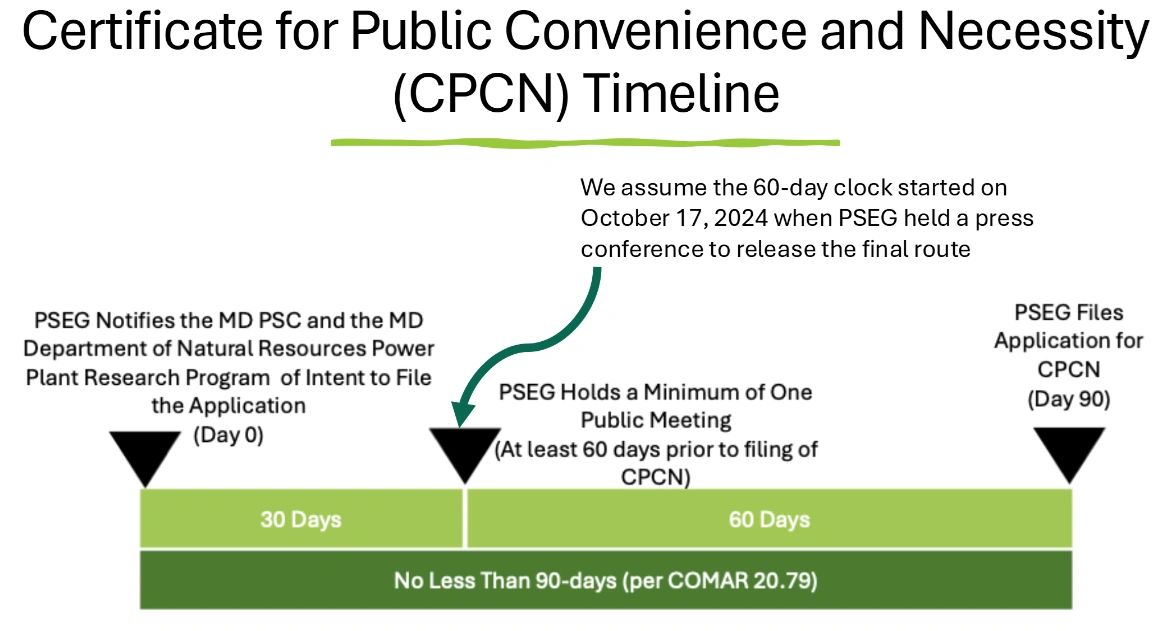 Certificate for Public Convenience and Necessity (CPCN) Timeline

We assume the 60-day clock started on October 17, 2024 when PSEG held a press conference to release the final route

PSEG Notifies the MD PSC and the MD Department of Natural Resources Power Plant Research Program of Intent to File the Application (Day 0)

PSEG Holds a Minimum of One Public Meeting (At least 60 days prior to filing of CPCN)

PSEG Files Application for CPCN (Day 90)

30 Days

60 Days

No Less Than 90-days (per COMAR 20.79)